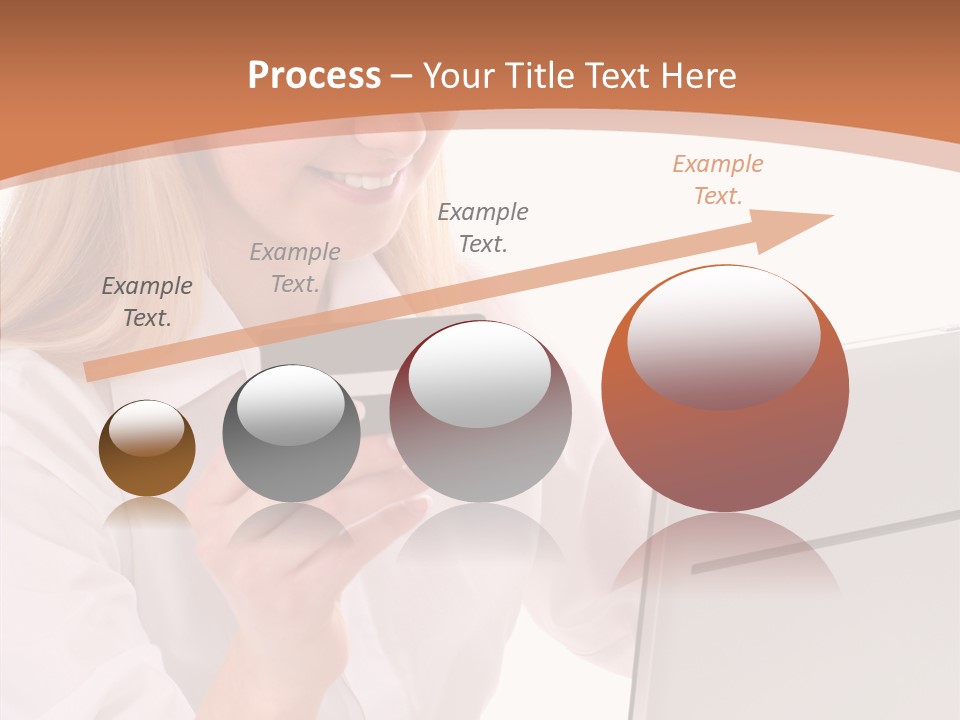 Process – Your Title Text Here

Example Text.

Example Text.

Example Text.

Example Text.